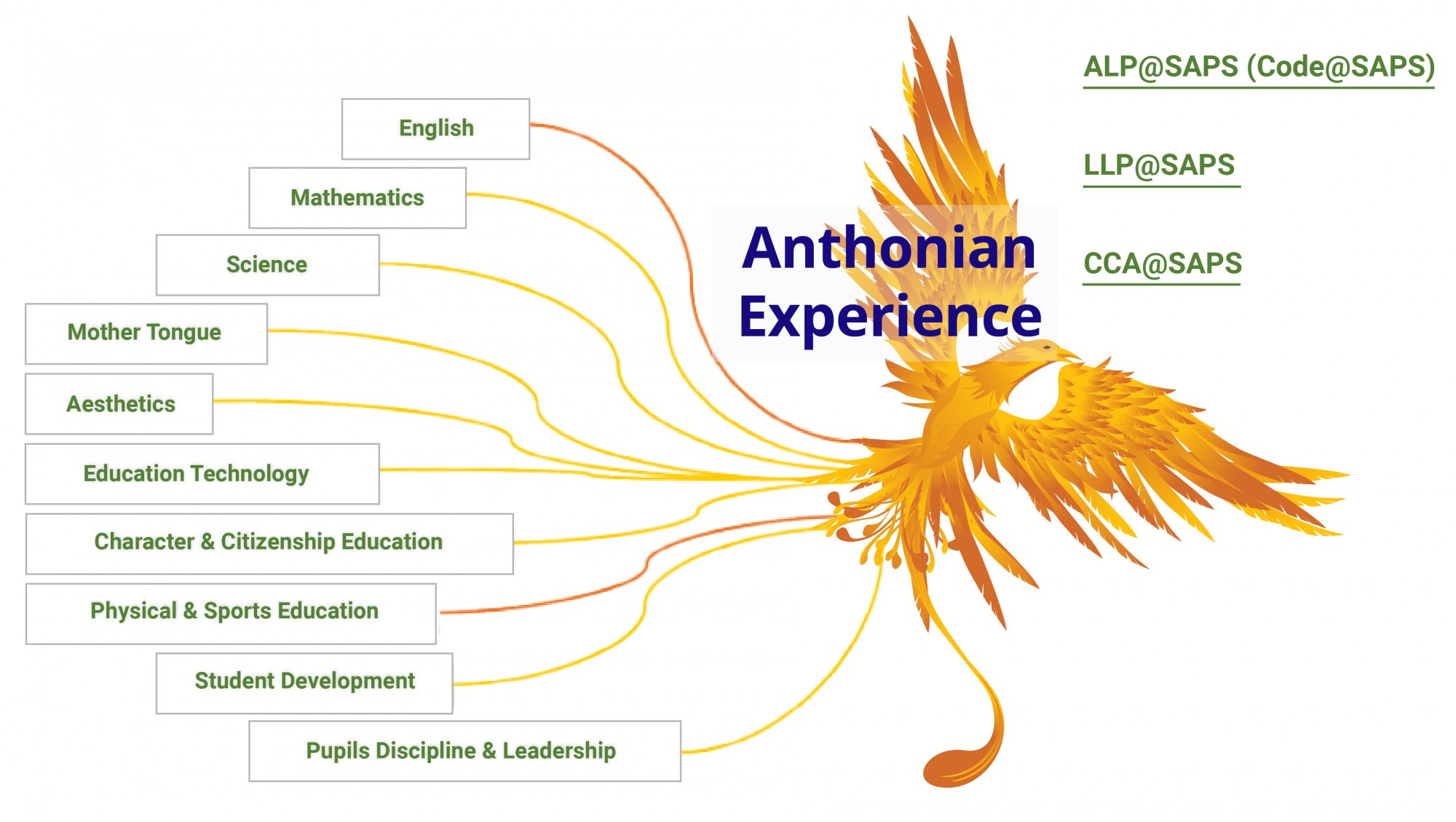 English

Mathematics

Science

Mother Tongue

Aesthetics

Education Technology

Character & Citizenship Education

Physical & Sports Education

Student Development

Pupils Discipline & Leadership

Anthonian Experience

ALP@SAPS (Code@SAPS)

LLP@SAPS

CCA@SAPS